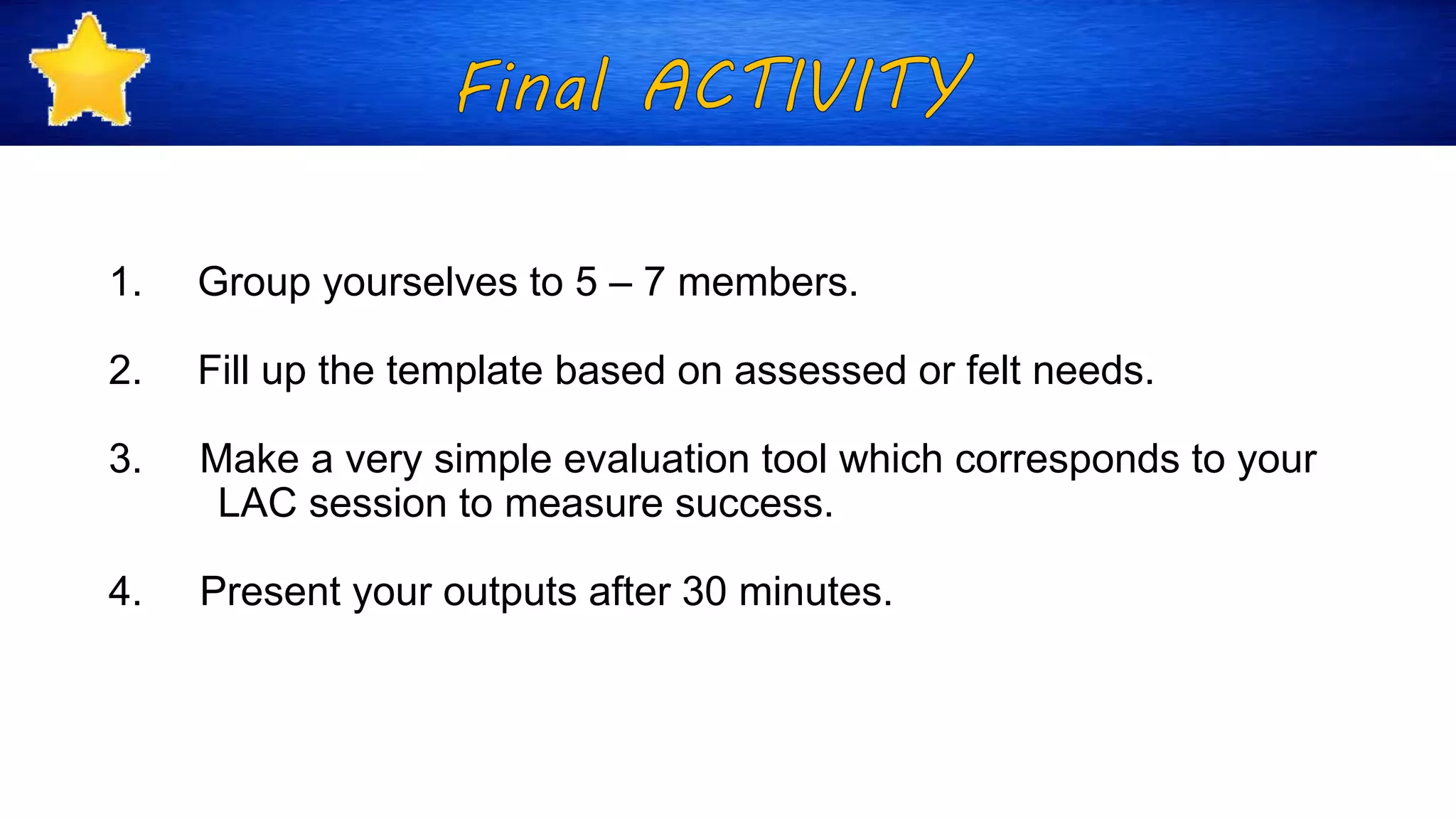 Final ACTIVITY

1. Group yourselves to 5 – 7 members.

2. Fill up the template based on assessed or felt needs.

3. Make a very simple evaluation tool which corresponds to your LAC session to measure success.

4. Present your outputs after 30 minutes.